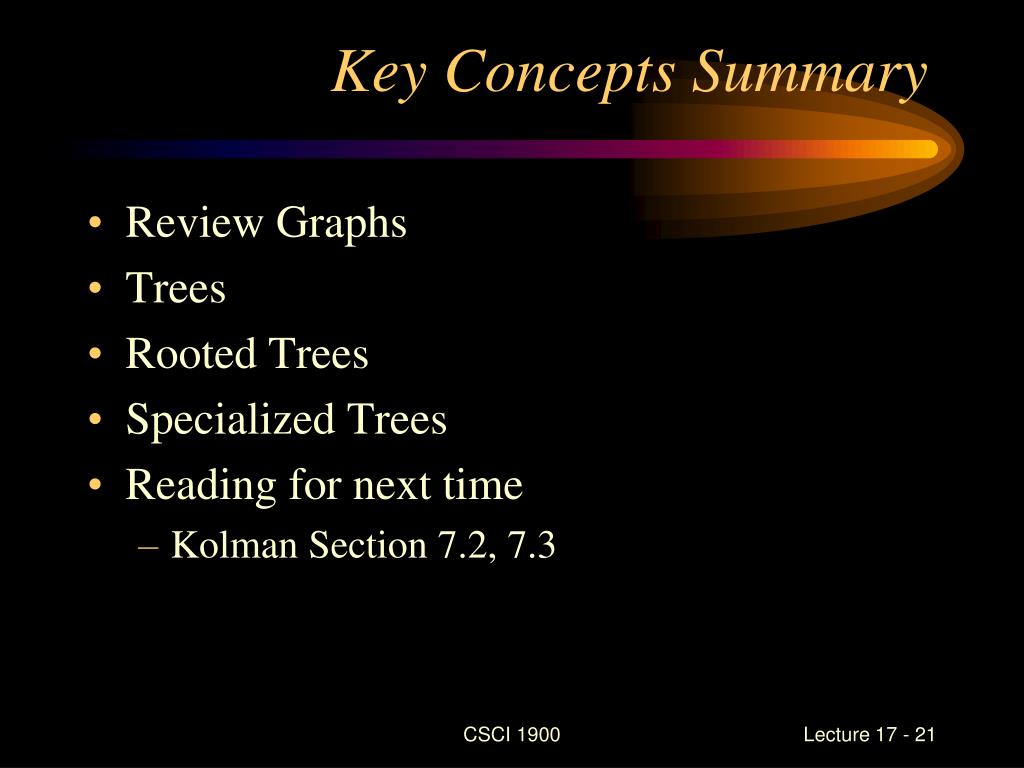 Key Concepts Summary

• Review Graphs
• Trees
• Rooted Trees
• Specialized Trees
• Reading for next time
– Kolman Section 7.2, 7.3

CSCI 1900

Lecture 17 - 21